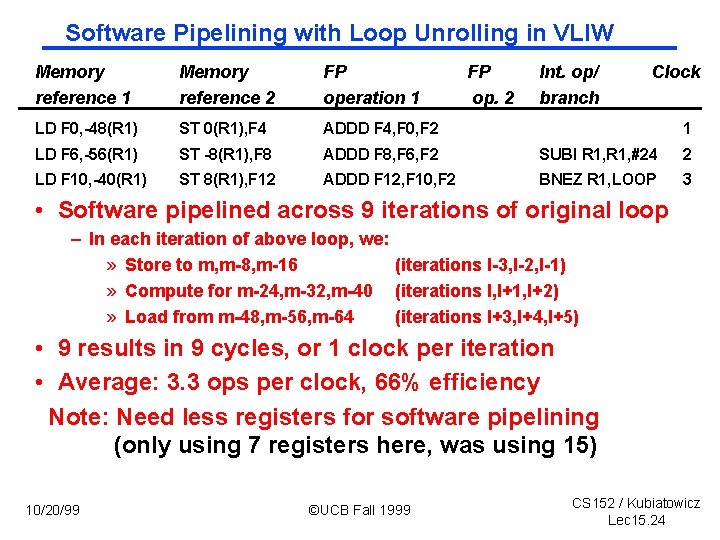 Software Pipelining with Loop Unrolling in VLIW

| Memory reference 1 | Memory reference 2 | FP operation 1 | FP op. 2 | Int. op/ branch | Clock |
|---|---|---|---|---|---|
| LD F0,-48(R1) | ST 0(R1),F4 | ADDD F4,F0,F2 | | | 1 |
| LD F6,-56(R1) | ST -8(R1),F8 | ADDD F8,F6,F2 | | SUBI R1,R1,#24 | 2 |
| LD F10,-40(R1) | ST 8(R1),F12 | ADDD F12,F10,F2 | | BNEZ R1,LOOP | 3 |

• Software pipelined across 9 iterations of original loop
– In each iteration of above loop, we:
» Store to m,m-8,m-16 (iterations I-3,I-2,I-1)
» Compute for m-24,m-32,m-40 (iterations I,I+1,I+2)
» Load from m-48,m-56,m-64 (iterations I+3,I+4,I+5)
• 9 results in 9 cycles, or 1 clock per iteration
• Average: 3.3 ops per clock, 66% efficiency

Note: Need less registers for software pipelining (only using 7 registers here, was using 15)

10/20/99 ©UCB Fall 1999 CS152 / Kubiatowicz Lec15.24